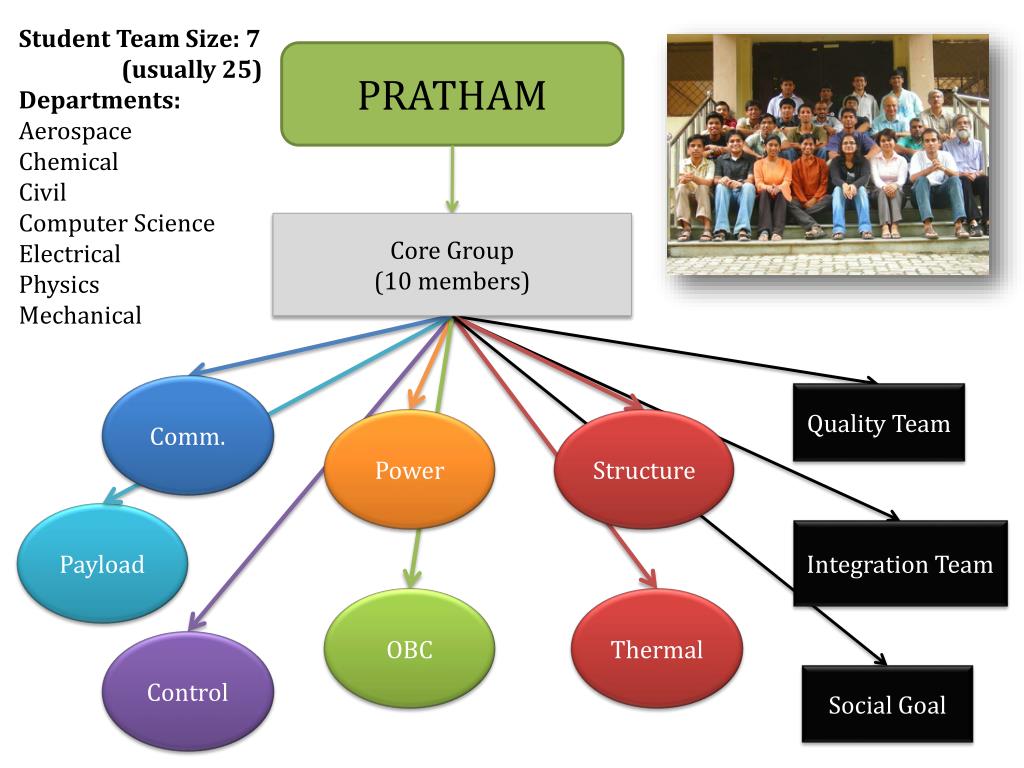 Student Team Size: 7
(usually 25)
Departments:
Aerospace
Chemical
Civil
Computer Science
Electrical
Physics
Mechanical

PRATHAM

Core Group
(10 members)

Comm.

Payload

Control

Power

OBC

Structure

Thermal

Quality Team

Integration Team

Social Goal